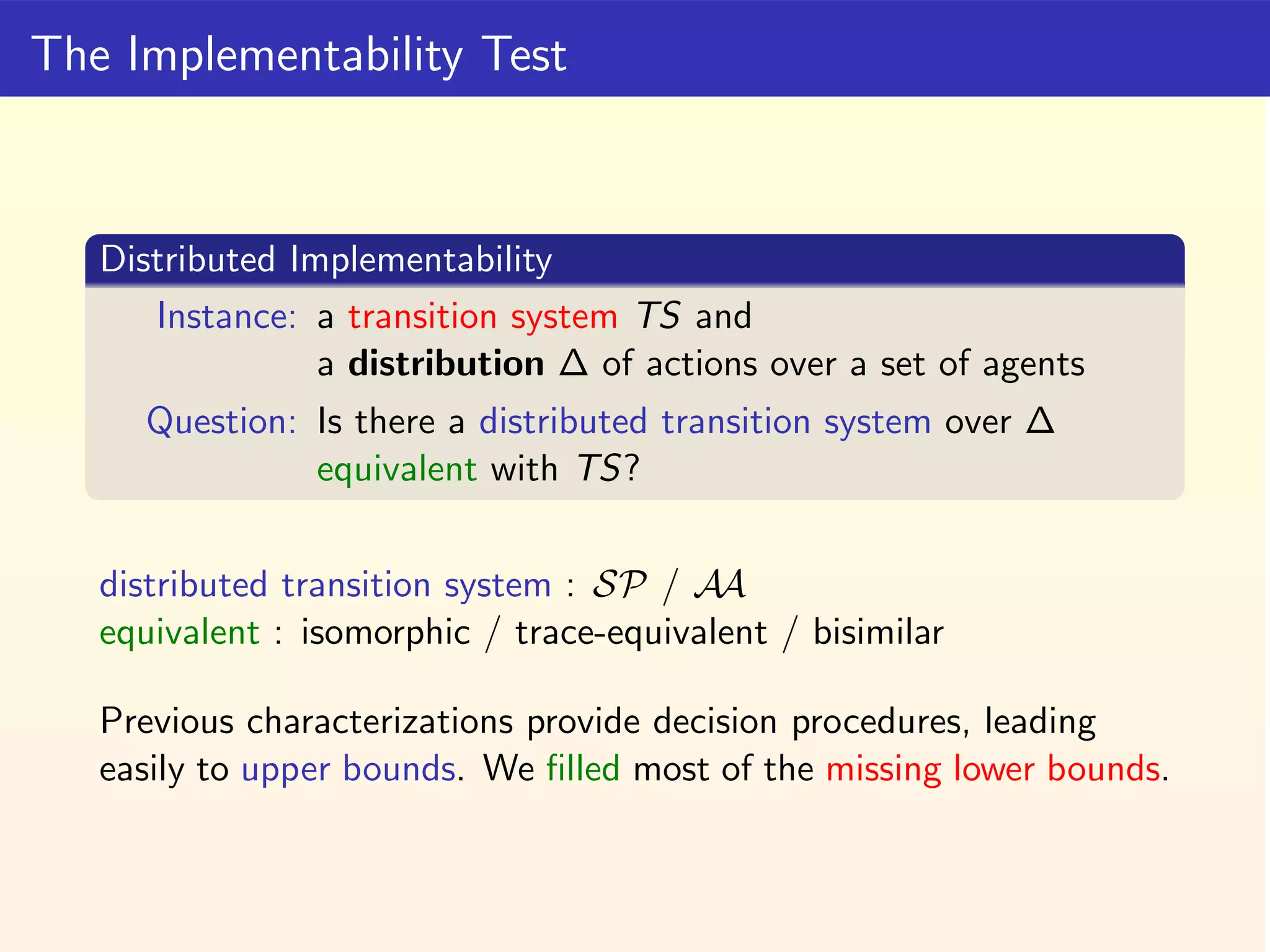 The Implementability Test

Distributed Implementability

Instance: a transition system $TS$ and
a **distribution** $\Delta$ of actions over a set of agents

Question: Is there a distributed transition system over $\Delta$ equivalent with $TS$?

distributed transition system : $\mathcal{SP}$ / $\mathcal{AA}$
equivalent : isomorphic / trace-equivalent / bisimilar

Previous characterizations provide decision procedures, leading easily to upper bounds. We filled most of the missing lower bounds.